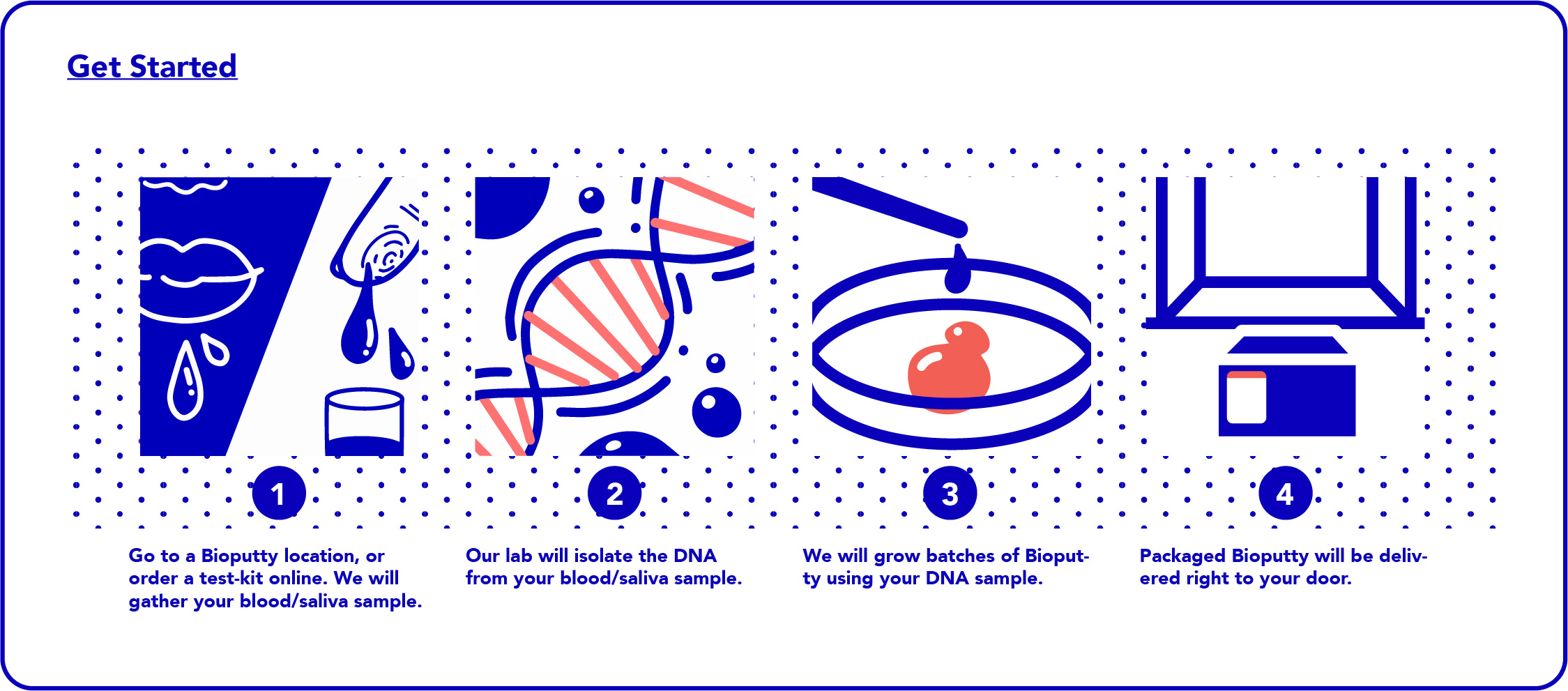 Get Started

1

Go to a Bioputty location, or order a test-kit online. We will gather your blood/saliva sample.

2

Our lab will isolate the DNA from your blood/saliva sample.

3

We will grow batches of Bioputty using your DNA sample.

4

Packaged Bioputty will be delivered right to your door.